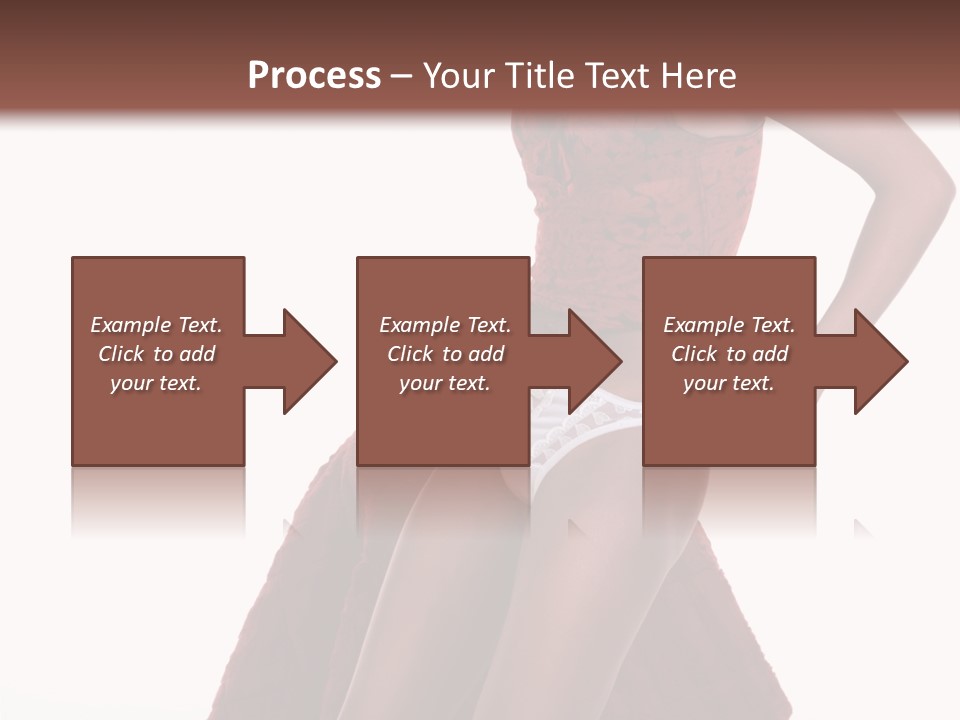 Process – Your Title Text Here

Example Text. Click to add your text.

Example Text. Click to add your text.

Example Text. Click to add your text.